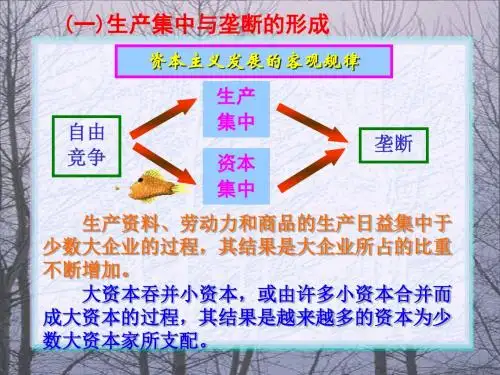 (一)生产集中与垄断的形成

资本主义发展的客观规律

自由竞争

生产集中

资本集中

垄断

生产资料、劳动力和商品的生产日益集中于少数大企业的过程，其结果是大企业所占的比重不断增加。

大资本吞并小资本，或由许多小资本合并而成大资本的过程，其结果是越来越多的资本为少数大资本家所支配。